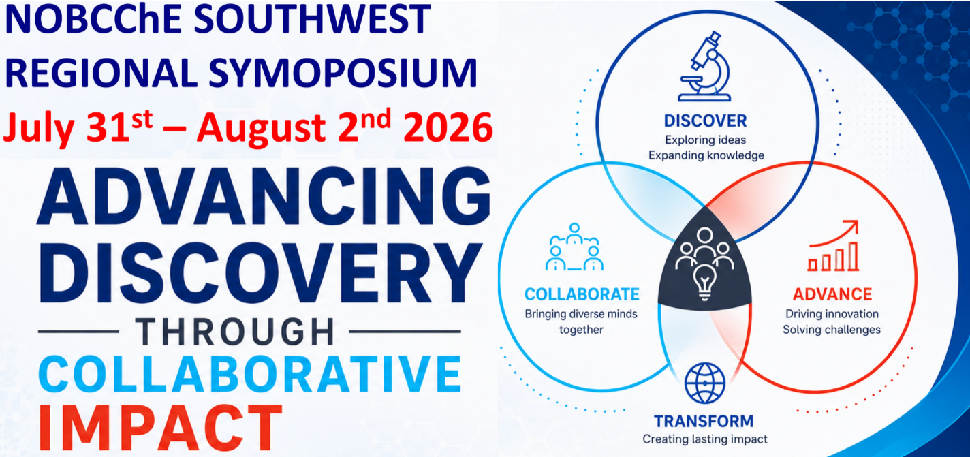 NOBCChE SOUTHWEST REGIONAL SYMOPOSIUM
July 31$^{st}$ – August 2$^{nd}$ 2026

ADVANCING DISCOVERY
THROUGH
COLLABORATIVE
IMPACT

DISCOVER
Exploring ideas
Expanding knowledge

COLLABORATE
Bringing diverse minds together

ADVANCE
Driving innovation
Solving challenges

TRANSFORM
Creating lasting impact